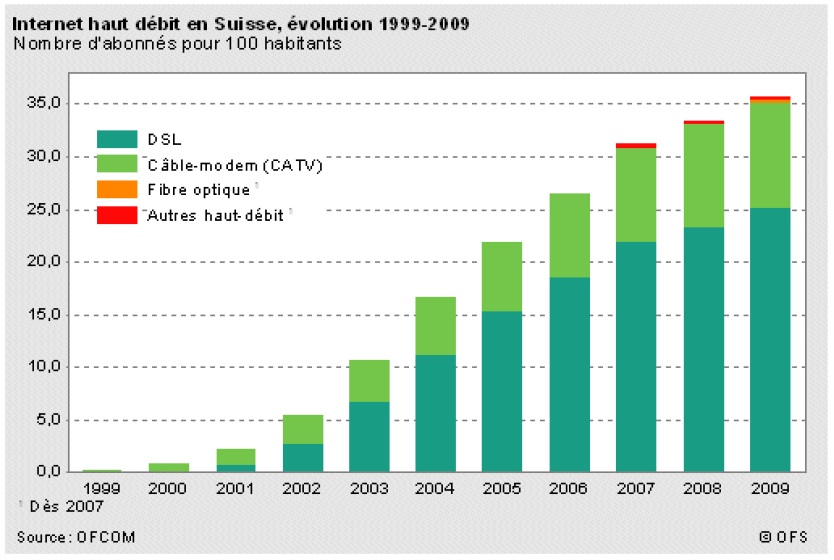 Internet haut débit en Suisse, évolution 1999-2009
Nombre d'abonnés pour 100 habitants

35,0
30,0
25,0
20,0
15,0
10,0
5,0
0,0

DSL
Câble-modem (CATV)
Fibre optique $^1$
Autres haut-débit $^1$

1999 2000 2001 2002 2003 2004 2005 2006 2007 2008 2009

$^1$ Dès 2007

Source : OFCOM

© OFS